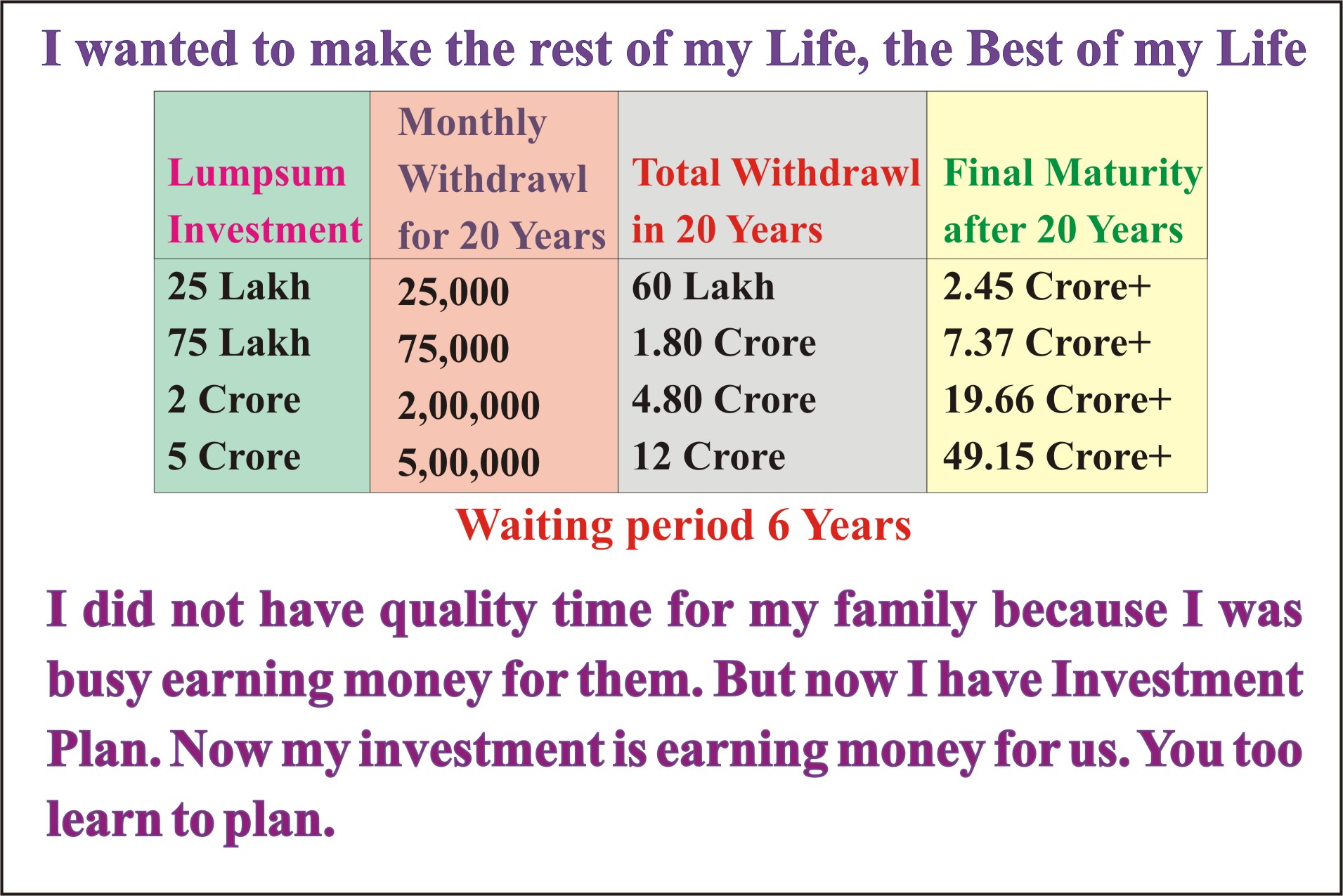 I wanted to make the rest of my Life, the Best of my Life

| Lumpsum Investment | Monthly Withdrawl for 20 Years | Total Withdrawl in 20 Years | Final Maturity after 20 Years |
|---|---|---|---|
| 25 Lakh | 25,000 | 60 Lakh | 2.45 Crore+ |
| 75 Lakh | 75,000 | 1.80 Crore | 7.37 Crore+ |
| 2 Crore | 2,00,000 | 4.80 Crore | 19.66 Crore+ |
| 5 Crore | 5,00,000 | 12 Crore | 49.15 Crore+ |

Waiting period 6 Years

I did not have quality time for my family because I was busy earning money for them. But now I have Investment Plan. Now my investment is earning money for us. You too learn to plan.